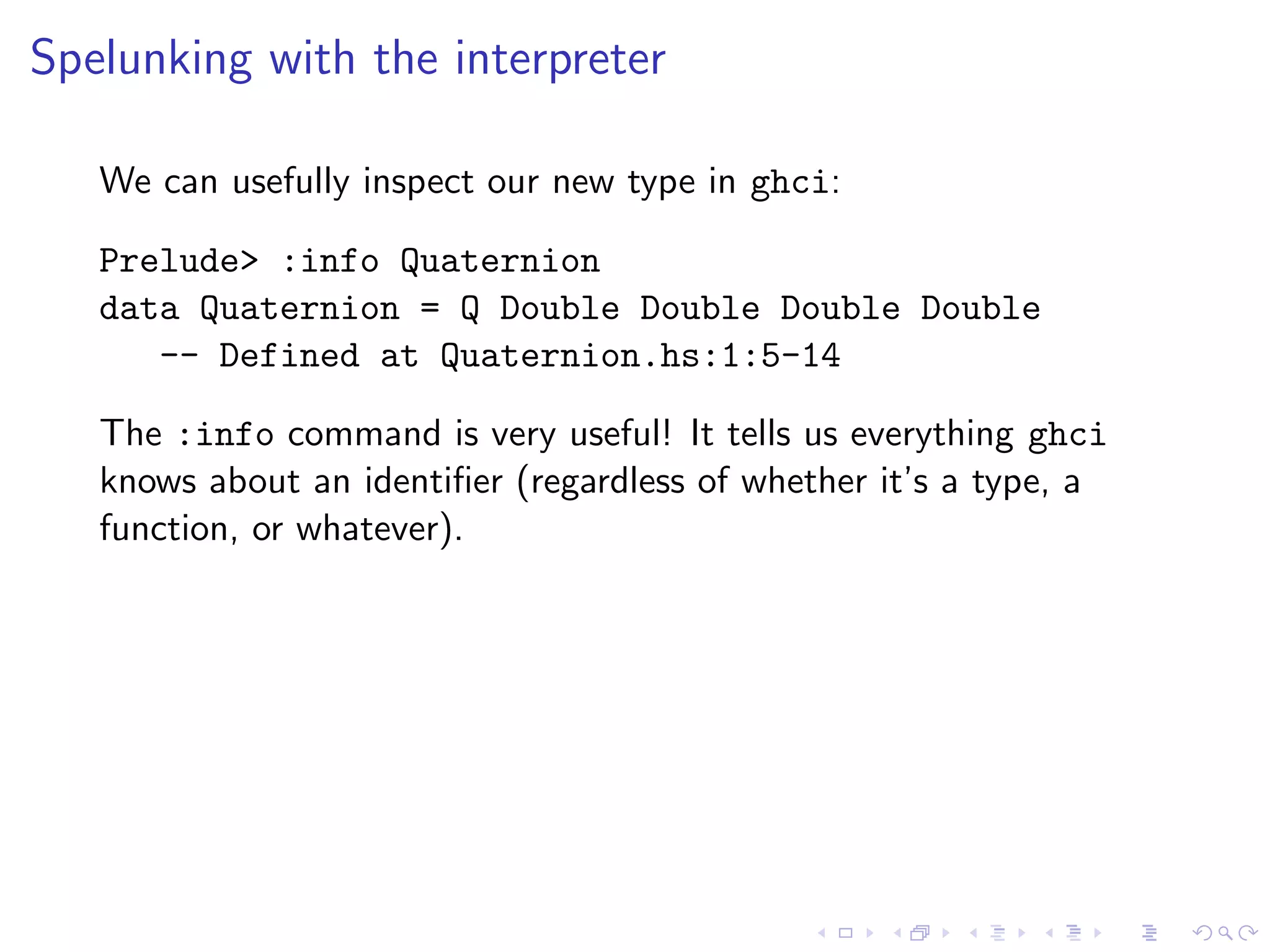 Spelunking with the interpreter

We can usefully inspect our new type in ghci:

Prelude> :info Quaternion
data Quaternion = Q Double Double Double Double
   -- Defined at Quaternion.hs:1:5-14

The :info command is very useful! It tells us everything ghci knows about an identifier (regardless of whether it's a type, a function, or whatever).